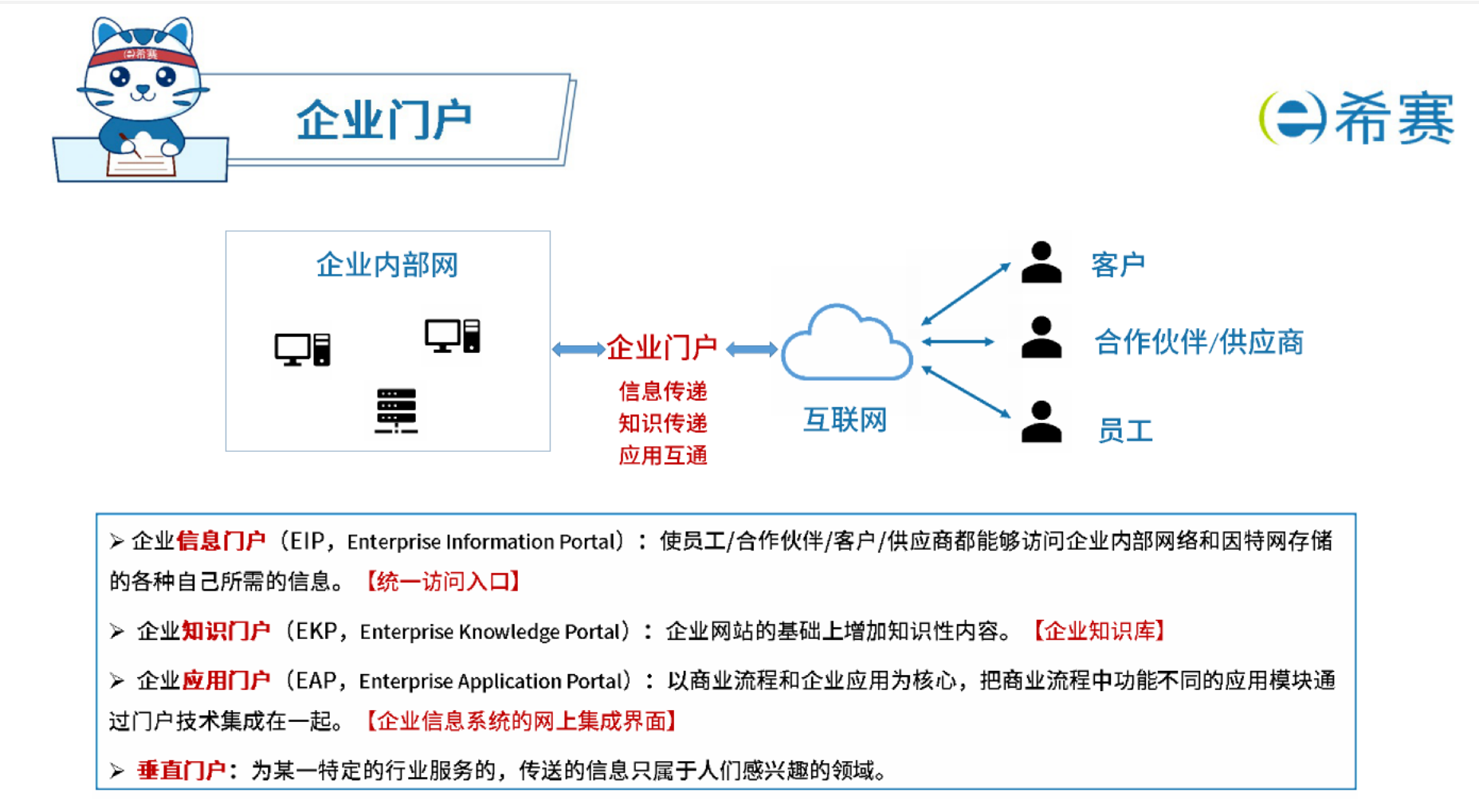 希赛

企业门户

希赛

企业内部网

企业门户
信息传递
知识传递
应用互通

互联网

客户

合作伙伴/供应商

员工

➢ 企业信息门户（EIP，Enterprise Information Portal）：使员工/合作伙伴/客户/供应商都能够访问企业内部网络和因特网存储的各种自己所需的信息。【统一访问入口】

➢ 企业知识门户（EKP，Enterprise Knowledge Portal）：企业网站的基础上增加知识性内容。【企业知识库】

➢ 企业应用门户（EAP，Enterprise Application Portal）：以商业流程和企业应用为核心，把商业流程中功能不同的应用模块通过门户技术集成在一起。【企业信息系统的网上集成界面】

➢ 垂直门户：为某一特定的行业服务的，传送的信息只属于人们感兴趣的领域。